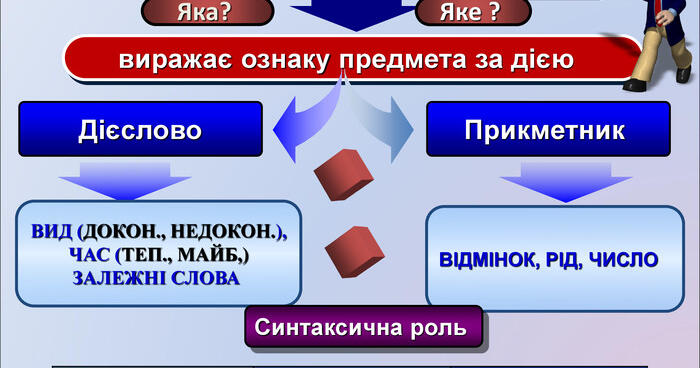 Яка?

Яке ?

виражає ознаку предмета за дією

Дієслово

Прикметник

ВИД (ДОКОН., НЕДОКОН.), ЧАС (ТЕП., МАЙБ,) ЗАЛЕЖНІ СЛОВА

ВІДМІНОК, РІД, ЧИСЛО

Синтаксична роль